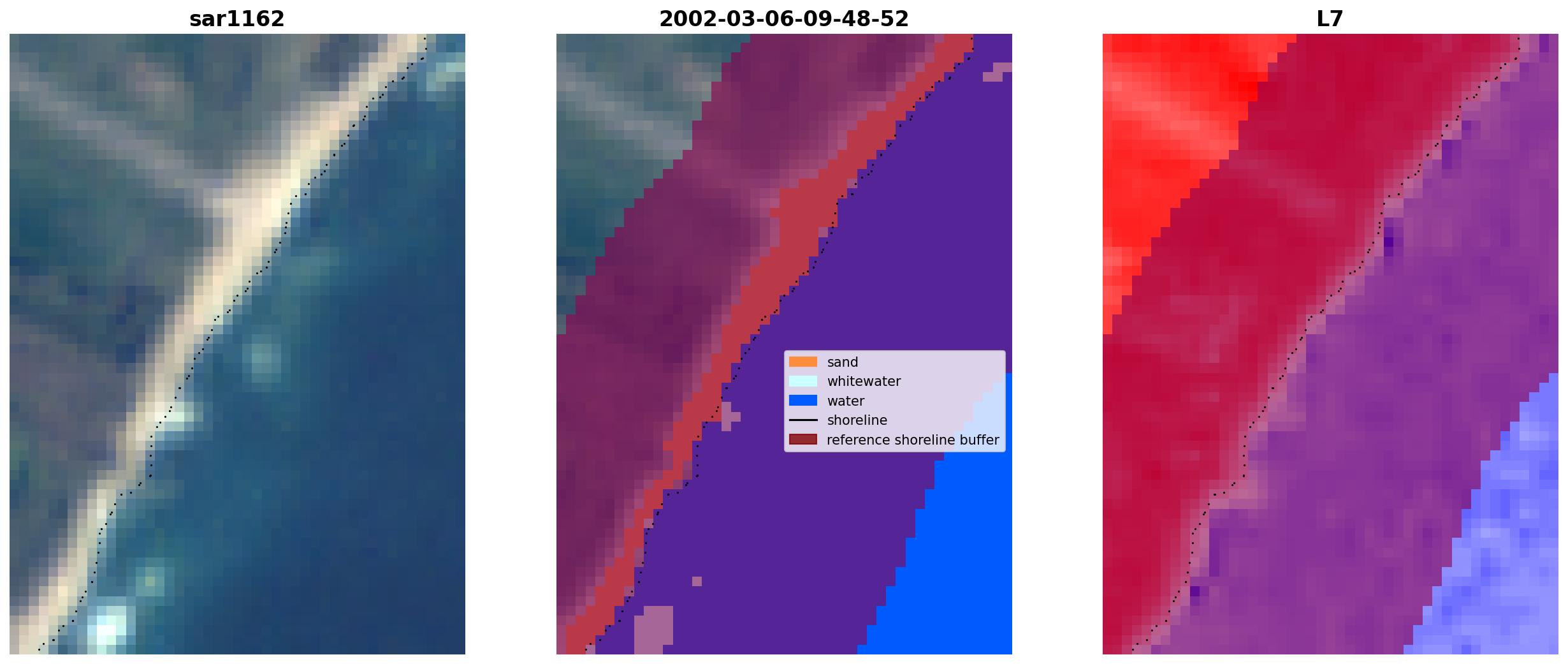 sar1162

2002-03-06-09-48-52

sand
whitewater
water
shoreline
reference shoreline buffer

L7